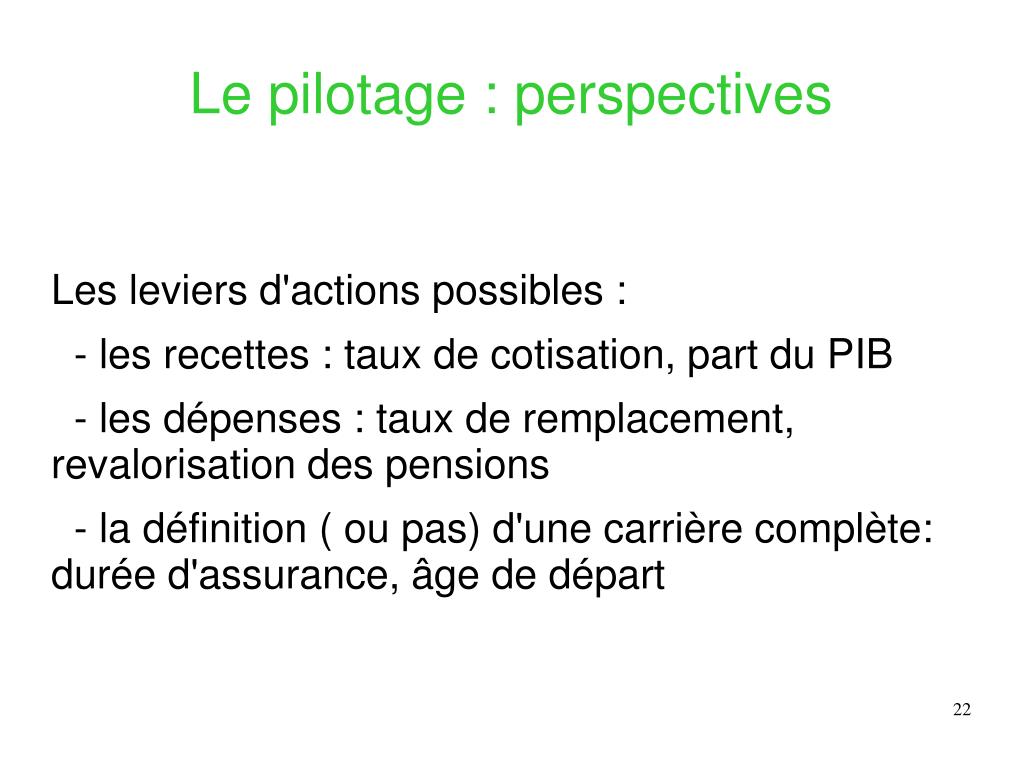 Le pilotage : perspectives

Les leviers d'actions possibles :

- les recettes : taux de cotisation, part du PIB

- les dépenses : taux de remplacement, revalorisation des pensions

- la définition ( ou pas) d'une carrière complète: durée d'assurance, âge de départ

22